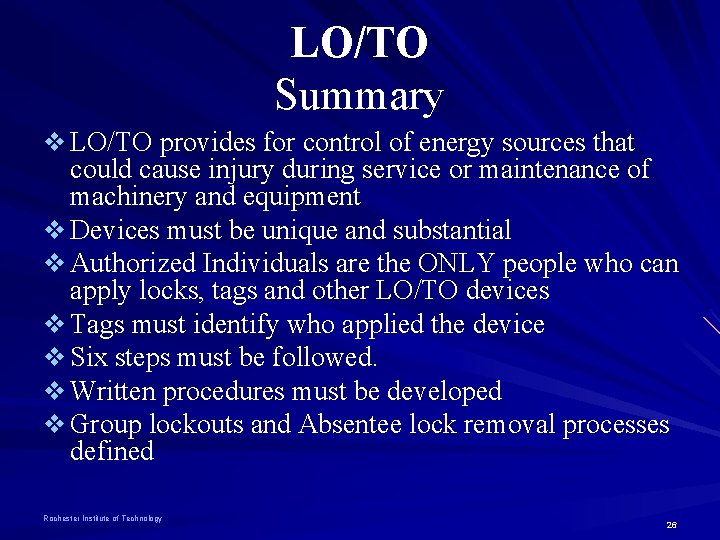 LO/TO
Summary

❖ LO/TO provides for control of energy sources that could cause injury during service or maintenance of machinery and equipment
❖ Devices must be unique and substantial
❖ Authorized Individuals are the ONLY people who can apply locks, tags and other LO/TO devices
❖ Tags must identify who applied the device
❖ Six steps must be followed.
❖ Written procedures must be developed
❖ Group lockouts and Absentee lock removal processes defined

Rochester Institute of Technology

26